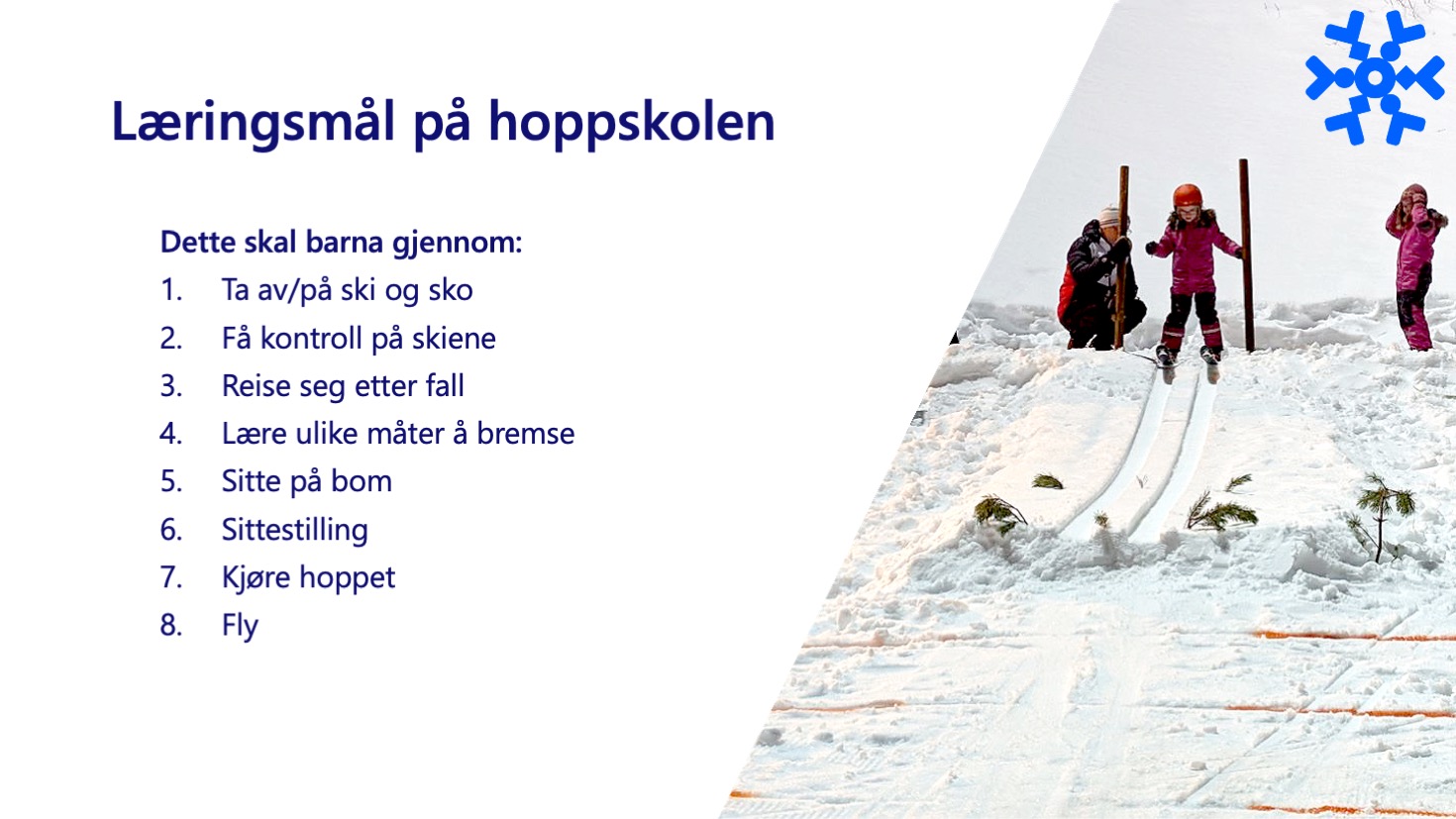 Læringsmål på hoppskolen

Dette skal barna gjennom:

1. Ta av/på ski og sko
2. Få kontroll på skiene
3. Reise seg etter fall
4. Lære ulike måter å bremse
5. Sitte på bom
6. Sittestilling
7. Kjøre hoppet
8. Fly